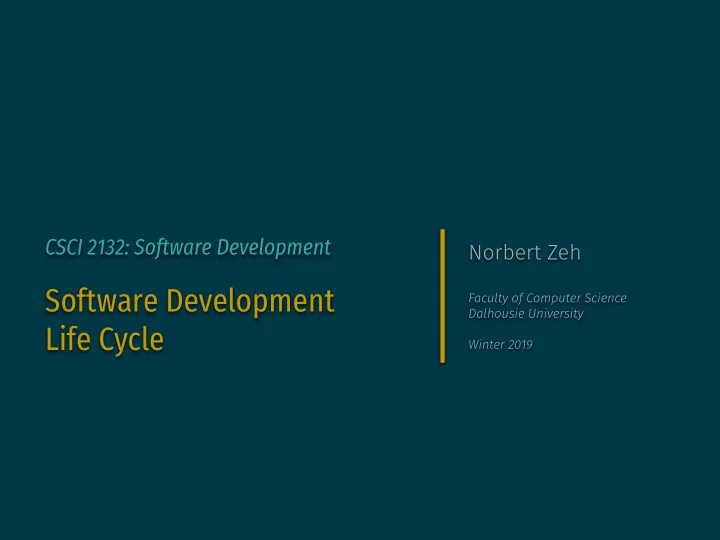 CSCI 2132: Software Development

Software Development Life Cycle

Norbert Zeh

Faculty of Computer Science
Dalhousie University

Winter 2019